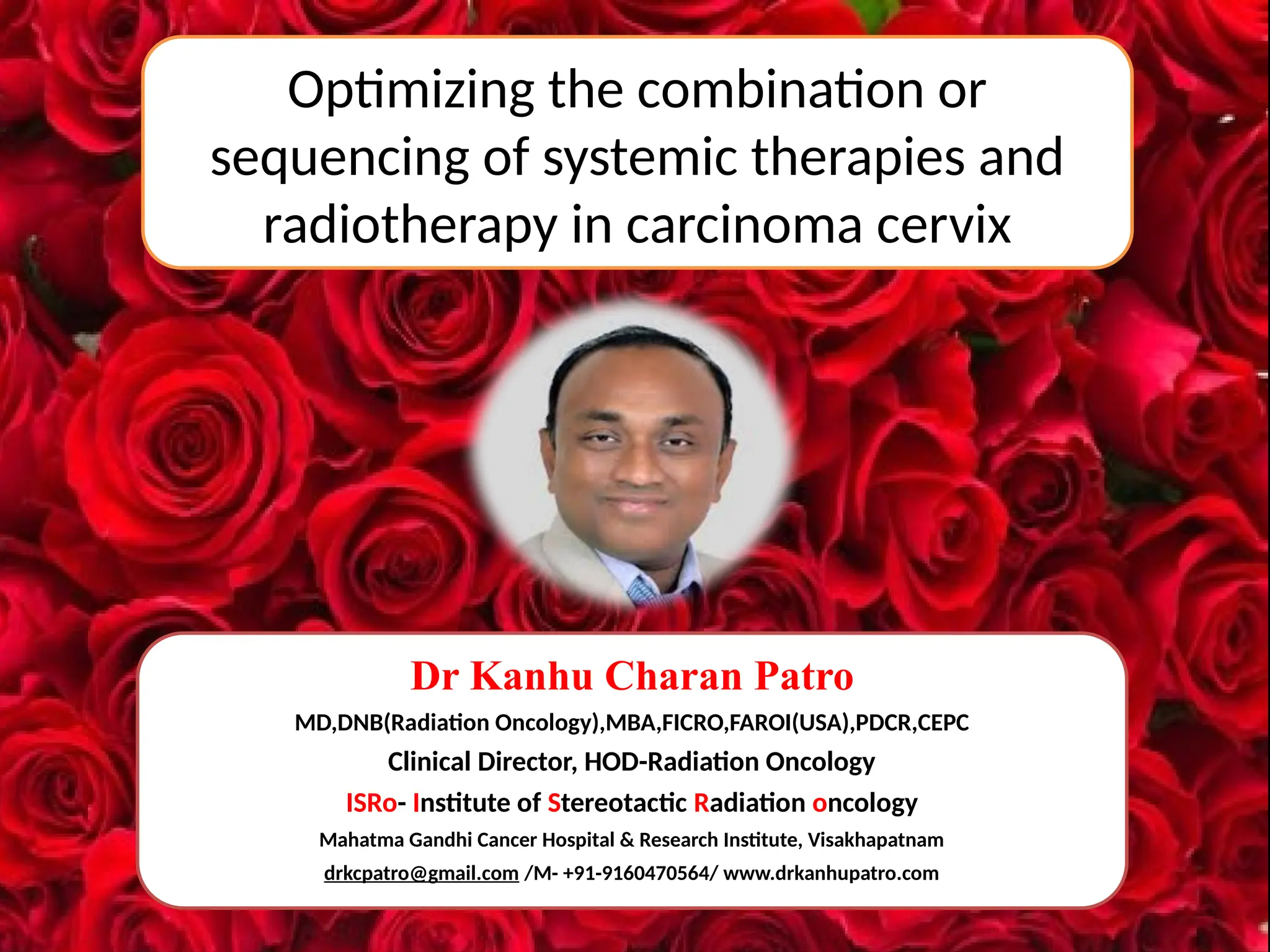 Optimizing the combination or sequencing of systemic therapies and radiotherapy in carcinoma cervix

Dr Kanhu Charan Patro

MD,DNB(Radiation Oncology),MBA,FICRO,FAROI(USA),PDCR,CEPC

Clinical Director, HOD-Radiation Oncology

ISRo- Institute of Stereotactic Radiation oncology

Mahatma Gandhi Cancer Hospital & Research Institute, Visakhapatnam

drkcpatro@gmail.com /M- +91-9160470564/ www.drkanhupatro.com